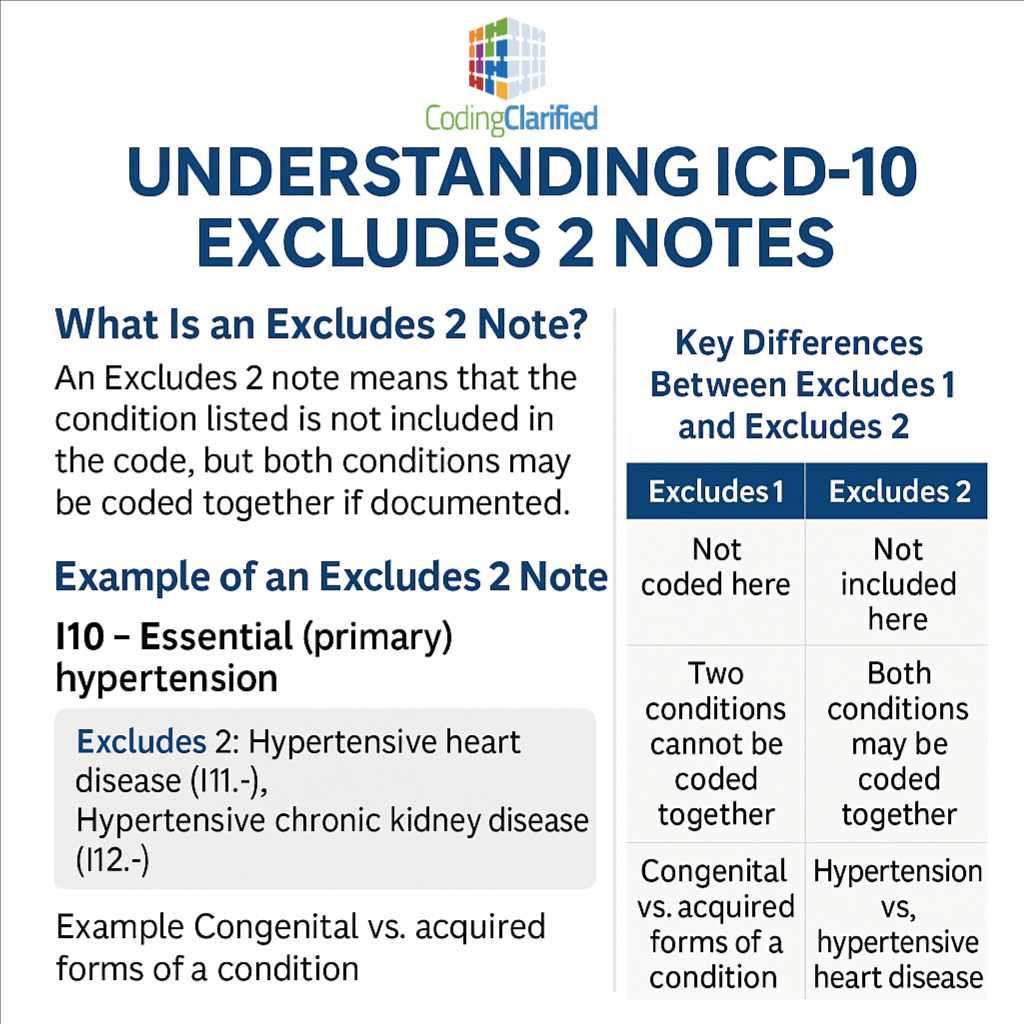 CodingClarified

UNDERSTANDING ICD-10 EXCLUDES 2 NOTES

What Is an Excludes 2 Note?

An Excludes 2 note means that the condition listed is not included in the code, but both conditions may be coded together if documented.

Example of an Excludes 2 Note

I10 – Essential (primary) hypertension

Excludes 2: Hypertensive heart disease (I11.-),
Hypertensive chronic kidney disease (I12.-)

Example Congenital vs. acquired forms of a condition

Key Differences Between Excludes 1 and Excludes 2

| Excludes 1 | Excludes 2 |
|---|---|
| Not coded here | Not included here |
| Two conditions cannot be coded together | Both conditions may be coded together |
| Congenital vs. acquired forms of a condition | Hypertension vs, hypertensive heart disease |